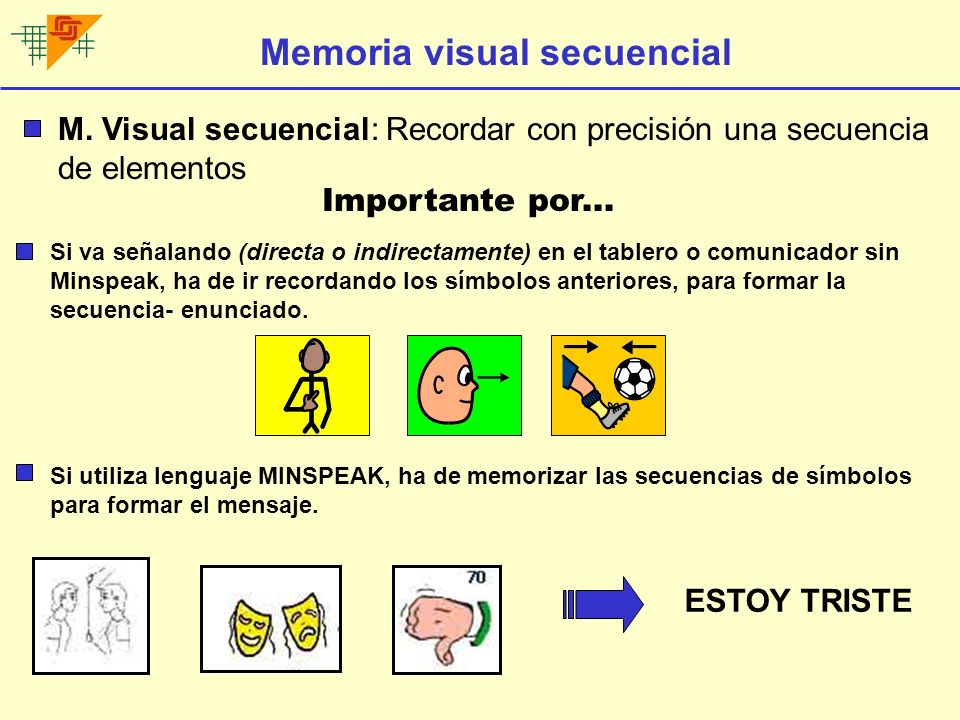 Memoria visual secuencial

M. Visual secuencial: Recordar con precisión una secuencia de elementos

Importante por...

Si va señalando (directa o indirectamente) en el tablero o comunicador sin Minspeak, ha de ir recordando los símbolos anteriores, para formar la secuencia- enunciado.

Si utiliza lenguaje MINSPEAK, ha de memorizar las secuencias de símbolos para formar el mensaje.

70

ESTOY TRISTE